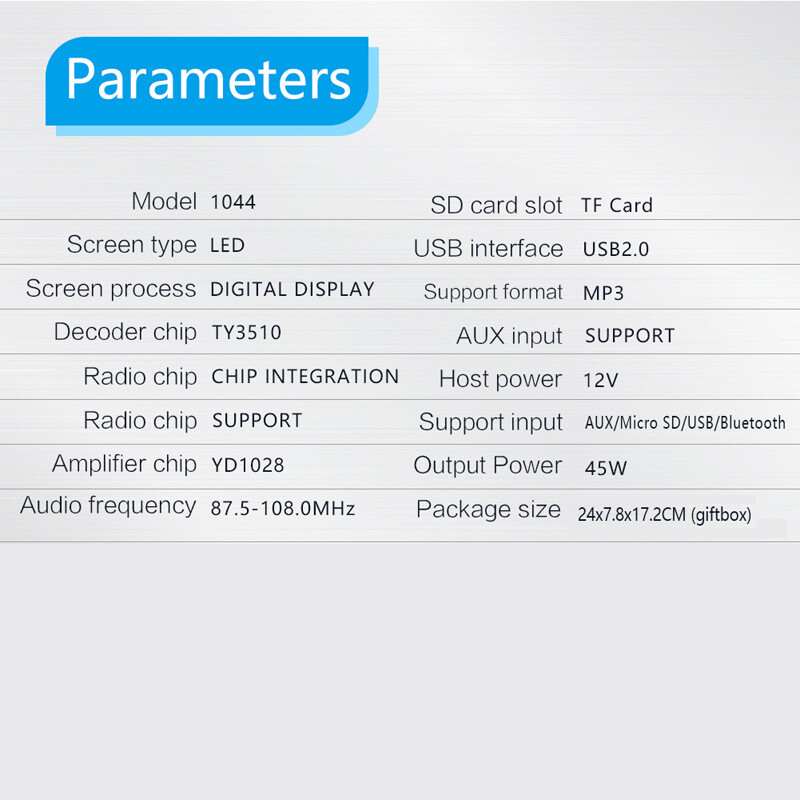 Parameters

| Model | 1044 | SD card slot | TF Card |
|---|---|---|---|
| Screen type | LED | USB interface | USB2.0 |
| Screen process | DIGITAL DISPLAY | Support format | MP3 |
| Decoder chip | TY3510 | AUX input | SUPPORT |
| Radio chip | CHIP INTEGRATION | Host power | 12V |
| Radio chip | SUPPORT | Support input | AUX/Micro SD/USB/Bluetooth |
| Amplifier chip | YD1028 | Output Power | 45W |
| Audio frequency | 87.5-108.0MHz | Package size | 24x7.8x17.2CM (giftbox) |